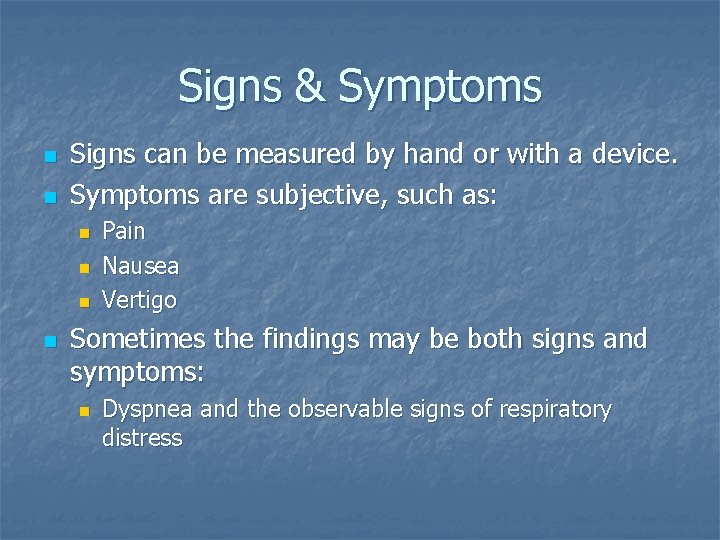 Signs & Symptoms

Signs can be measured by hand or with a device.

Symptoms are subjective, such as:

Pain

Nausea

Vertigo

Sometimes the findings may be both signs and symptoms:

Dyspnea and the observable signs of respiratory distress